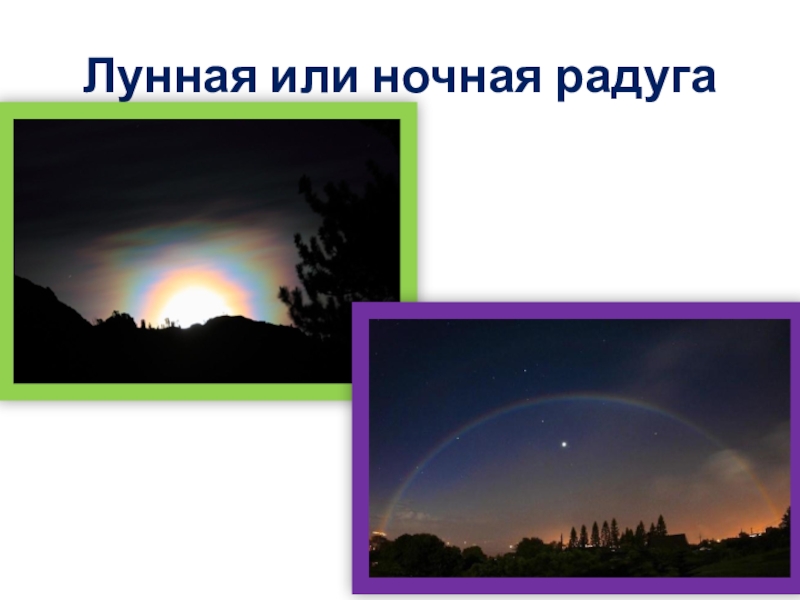 Лунная или ночная радуга